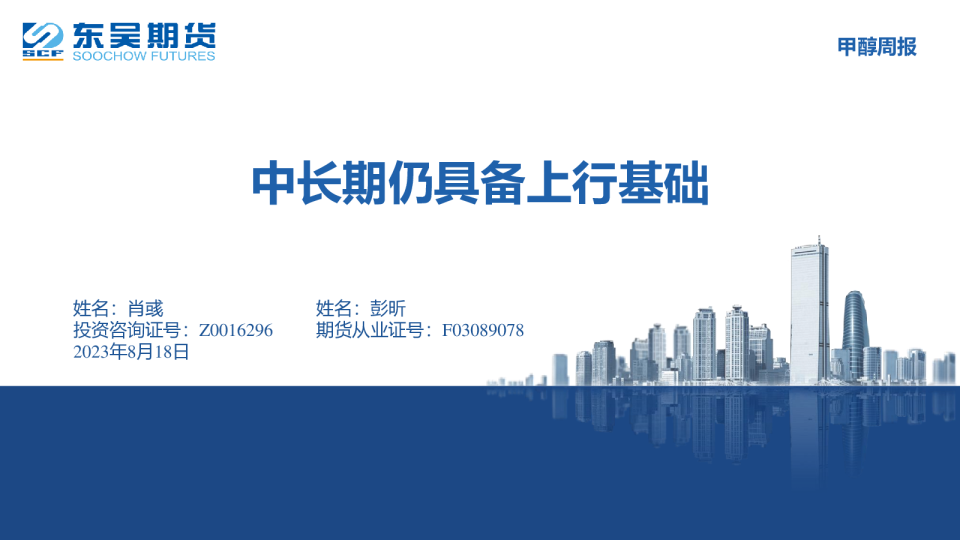 SCF 东吴期货
SOOCHOW FUTURES

甲醇周报

中长期仍具备上行基础

姓名：肖彧
投资咨询证号：Z0016296
2023年8月18日

姓名：彭昕
期货从业证号：F03089078